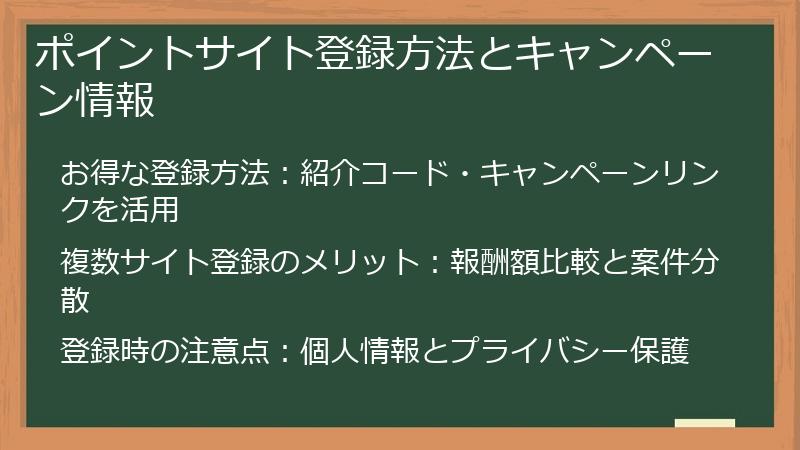 ポイントサイト登録方法とキャンペーン情報

お得な登録方法：紹介コード・キャンペーンリンクを活用

複数サイト登録のメリット：報酬額比較と案件分散

登録時の注意点：個人情報とプライバシー保護